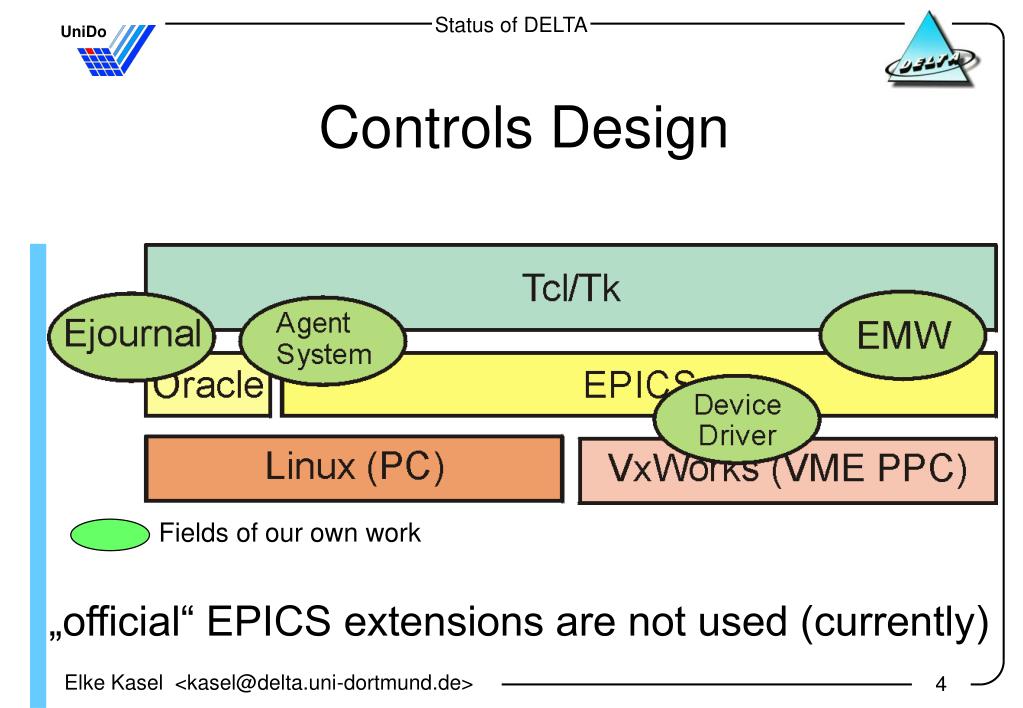 UniDo

Status of DELTA

DELTA

Controls Design

Tcl/Tk

Ejournal

Agent System

EMW

Oracle

EPICS

Device Driver

Linux (PC)

VxWorks (VME PPC)

Fields of our own work

„official“ EPICS extensions are not used (currently)

Elke Kasel <kasel@delta.uni-dortmund.de>

4